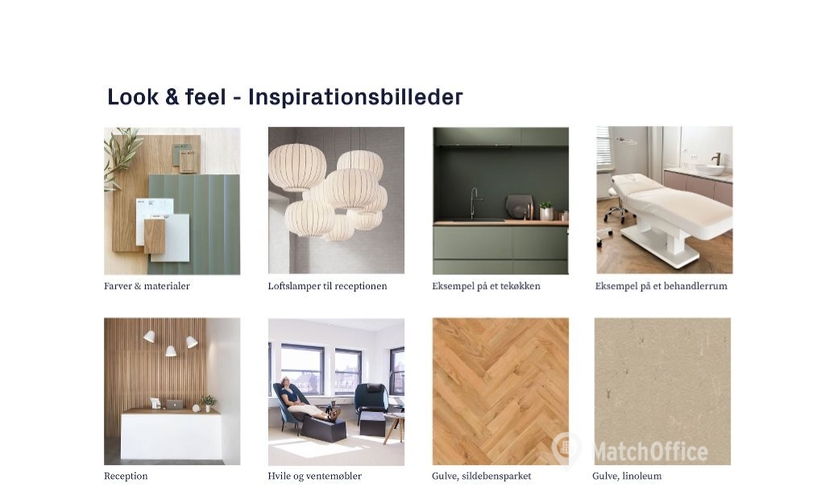 Look & feel - Inspirationsbilleder

Farver & materialer

Loftslamper til receptionen

Eksempel på et tekøkken

Eksempel på et behandlerrum

Reception

Hvile og ventemøbler

Gulve, sildebensparket

MatchOffice

Gulve, linoleum